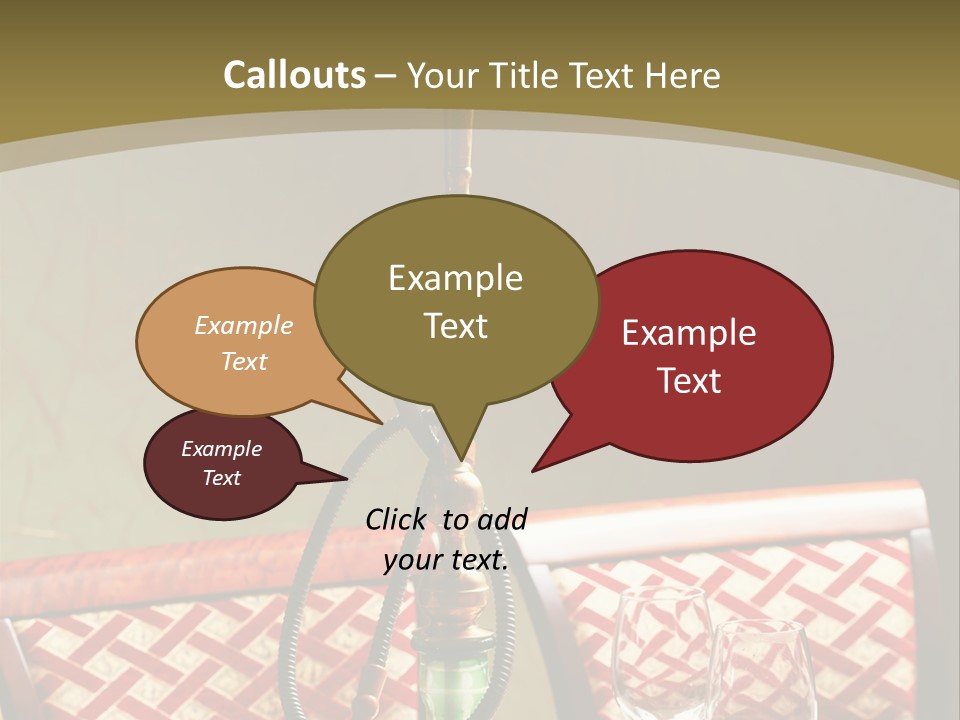 Callouts – Your Title Text Here

Example Text

Example Text

Example Text

Example Text

Click to add your text.